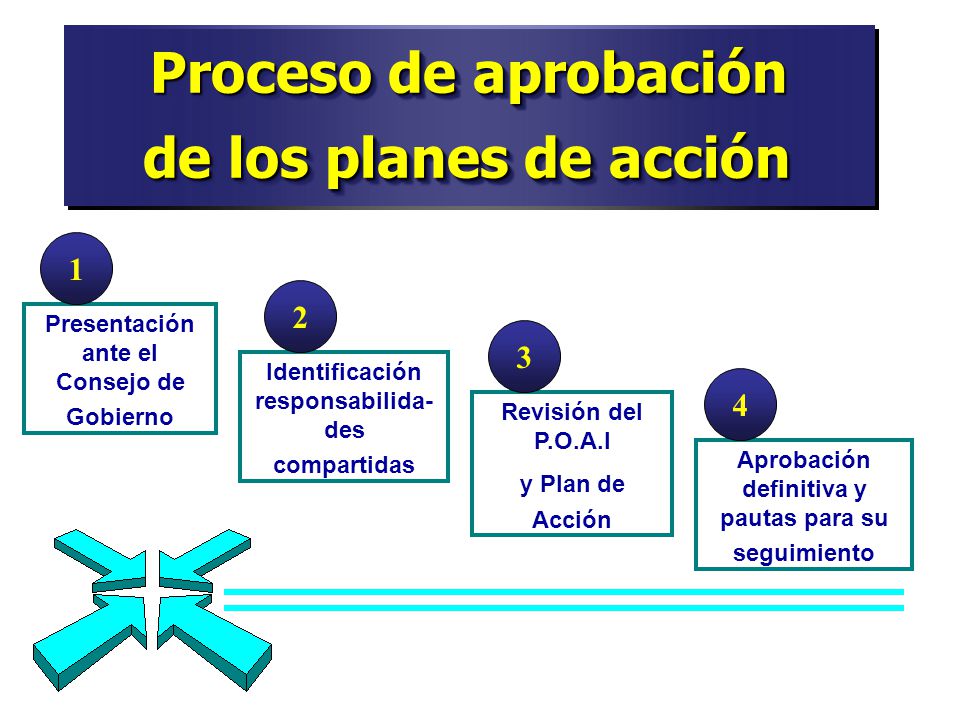 Proceso de aprobación de los planes de acción

1

Presentación ante el Consejo de Gobierno

2

Identificación responsabilidades compartidas

3

Revisión del P.O.A.I y Plan de Acción

4

Aprobación definitiva y pautas para su seguimiento